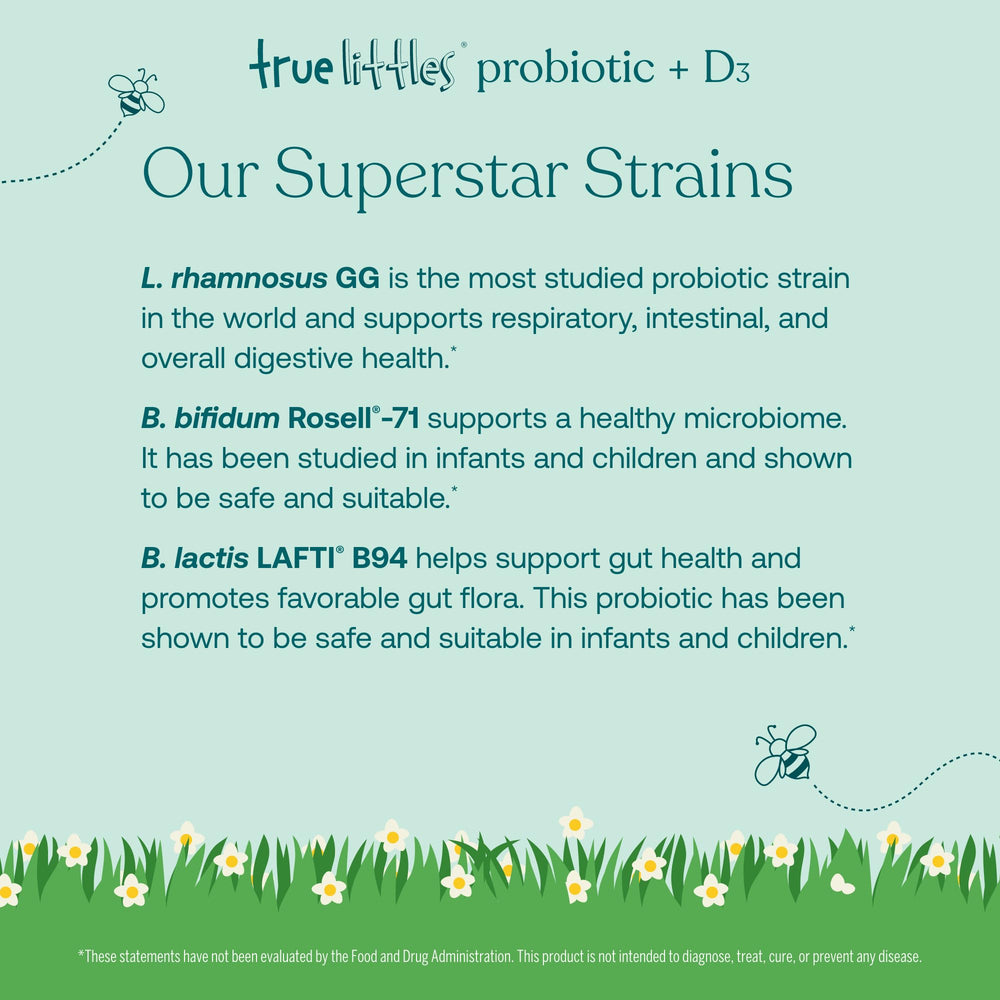 true littles® probiotic + D3

Our Superstar Strains

L. rhamnosus GG is the most studied probiotic strain in the world and supports respiratory, intestinal, and overall digestive health.*

B. bifidum Rosell®-71 supports a healthy microbiome. It has been studied in infants and children and shown to be safe and suitable.*

B. lactis LAFTI® B94 helps support gut health and promotes favorable gut flora. This probiotic has been shown to be safe and suitable in infants and children.*

*These statements have not been evaluated by the Food and Drug Administration. This product is not intended to diagnose, treat, cure, or prevent any disease.